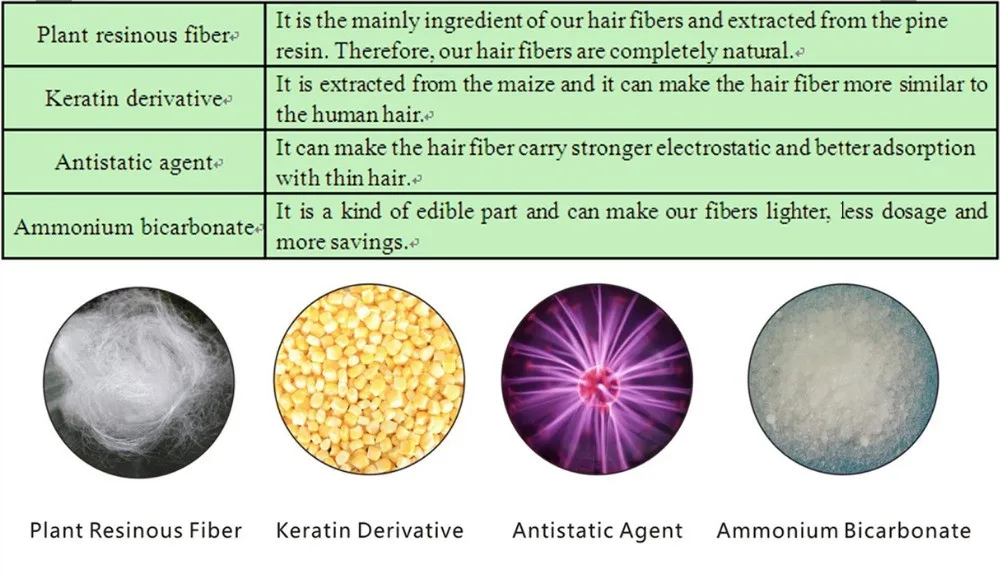 | | |
|---|---|
| Plant resinous fiber | It is the mainly ingredient of our hair fibers and extracted from the pine resin. Therefore, our hair fibers are completely natural. |
| Keratin derivative | It is extracted from the maize and it can make the hair fiber more similar to the human hair. |
| Antistatic agent | It can make the hair fiber carry stronger electrostatic and better adsorption with thin hair. |
| Ammonium bicarbonate | It is a kind of edible part and can make our fibers lighter, less dosage and more savings. |

Plant Resinous Fiber

Keratin Derivative

Antistatic Agent

Ammonium Bicarbonate